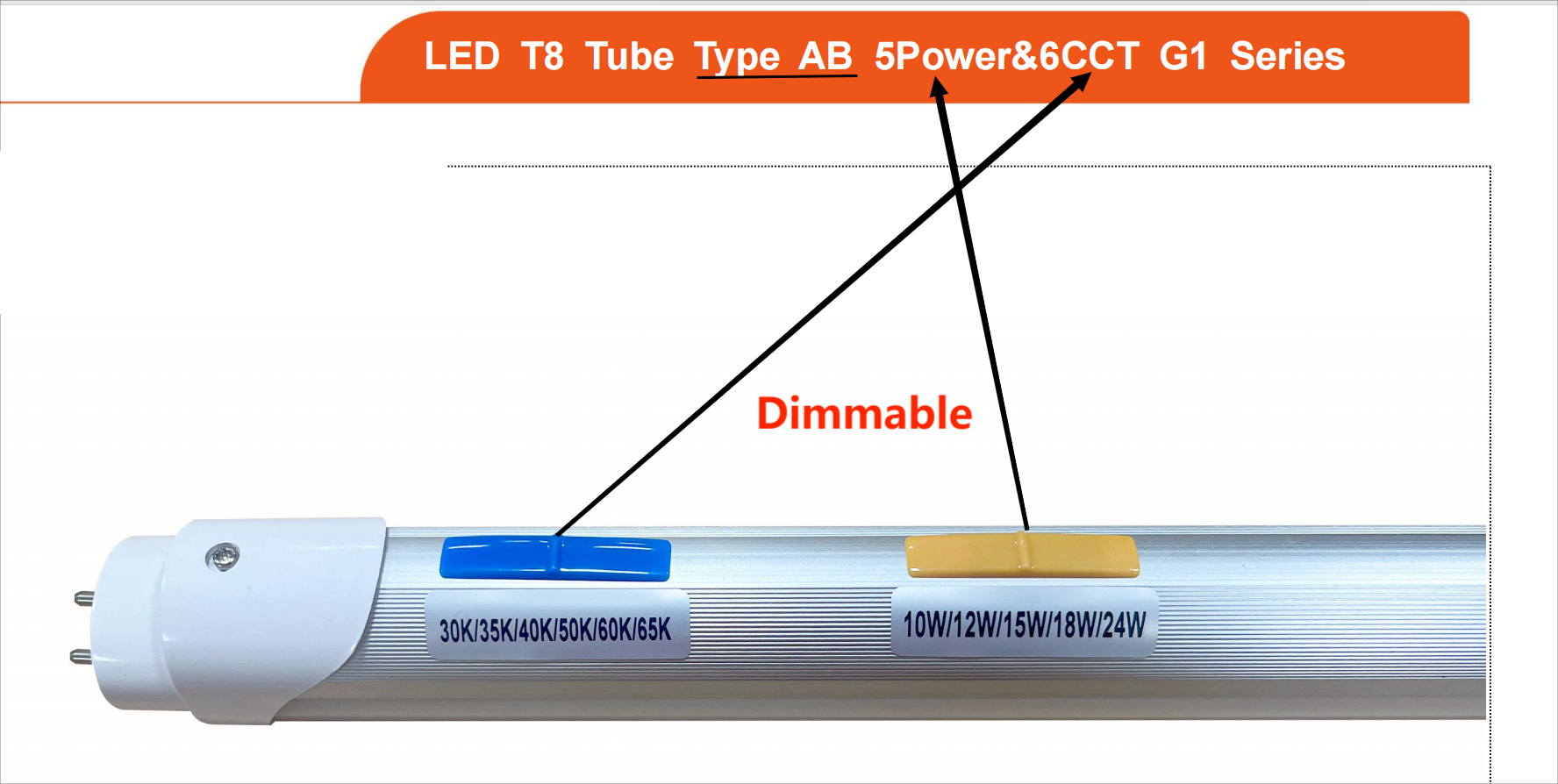 LED T8 Tube Type AB 5Power&6CCT G1 Series

Dimmable

30K/35K/40K/50K/60K/65K

10W/12W/15W/18W/24W